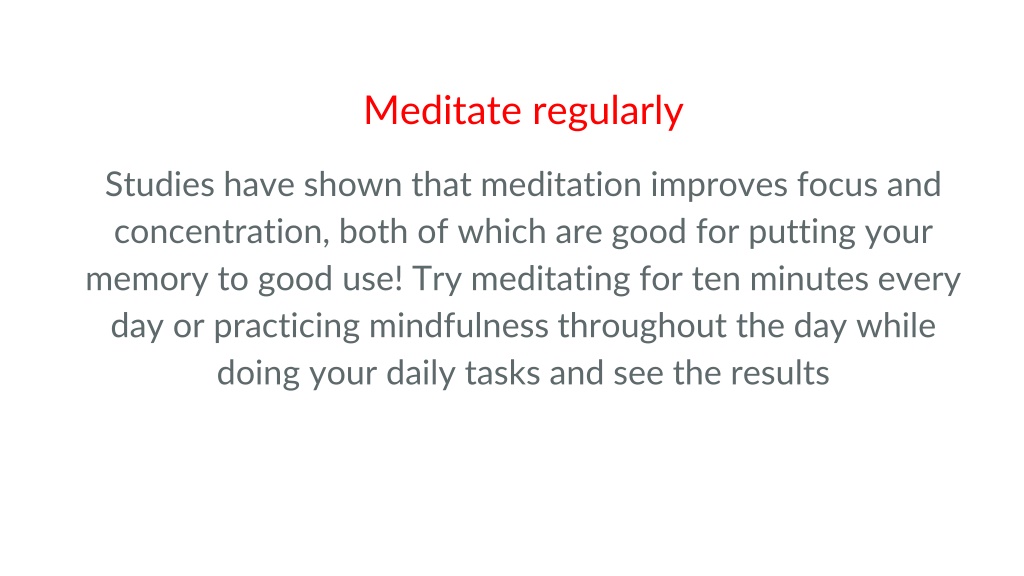 Meditate regularly

Studies have shown that meditation improves focus and concentration, both of which are good for putting your memory to good use! Try meditating for ten minutes every day or practicing mindfulness throughout the day while doing your daily tasks and see the results